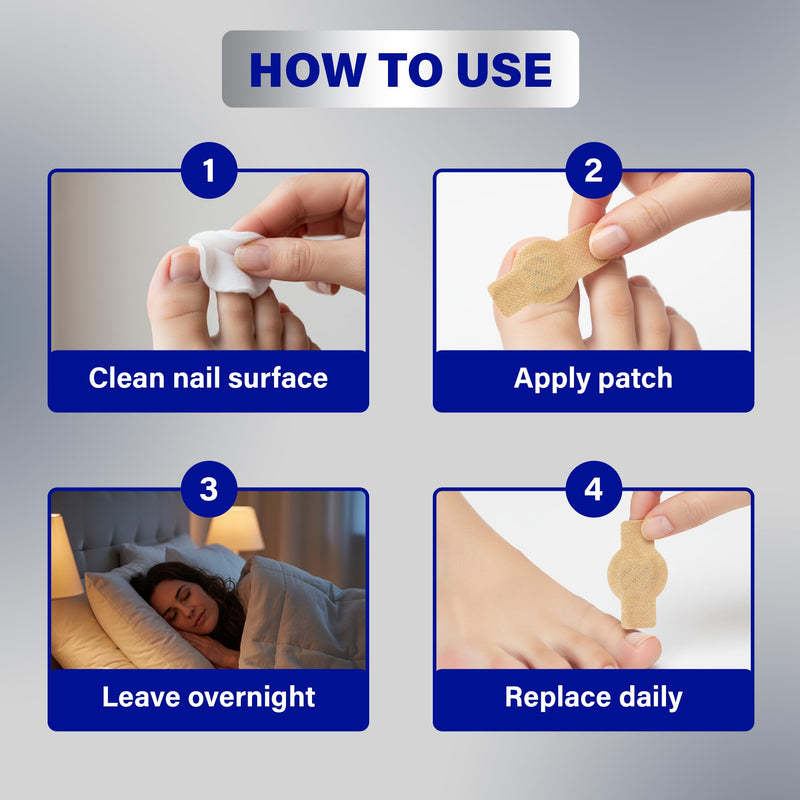 HOW TO USE

1
Clean nail surface

2
Apply patch

3
Leave overnight

4
Replace daily